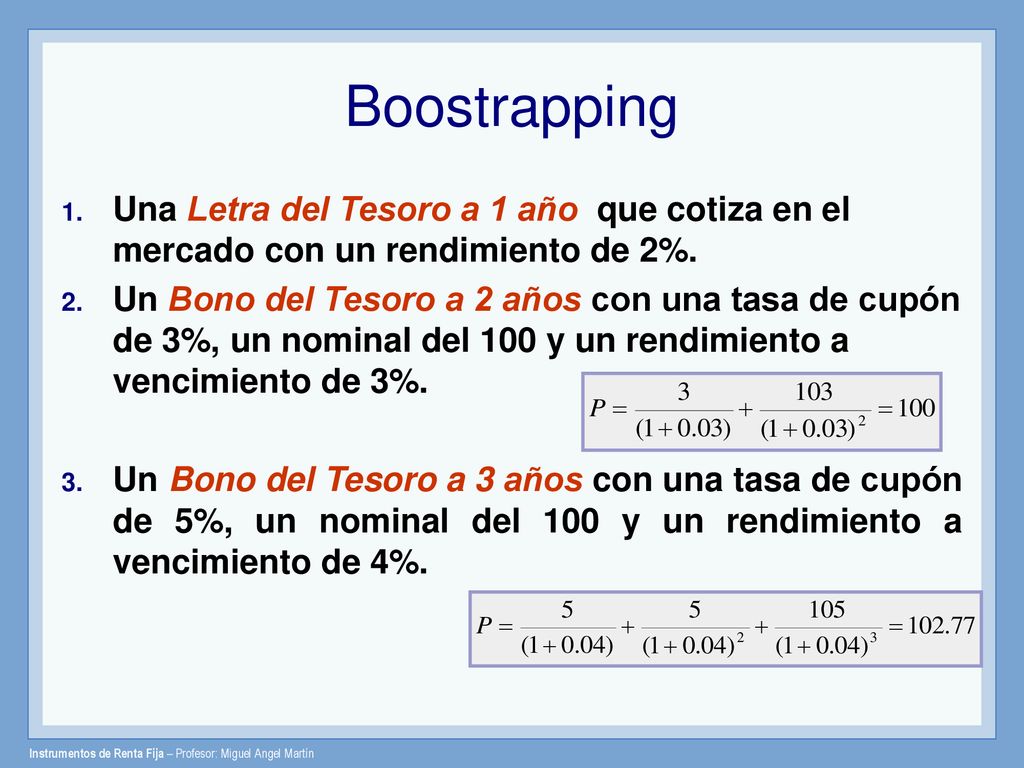 Boostrapping

1. Una Letra del Tesoro a 1 año que cotiza en el mercado con un rendimiento de 2%.

2. Un Bono del Tesoro a 2 años con una tasa de cupón de 3%, un nominal del 100 y un rendimiento a vencimiento de 3%.

$P = \frac{3}{(1+0.03)} + \frac{103}{(1+0.03)^2} = 100$

3. Un Bono del Tesoro a 3 años con una tasa de cupón de 5%, un nominal del 100 y un rendimiento a vencimiento de 4%.

$P = \frac{5}{(1+0.04)} + \frac{5}{(1+0.04)^2} + \frac{105}{(1+0.04)^3} = 102.77$

Instrumentos de Renta Fija – Profesor: Miguel Angel Martín